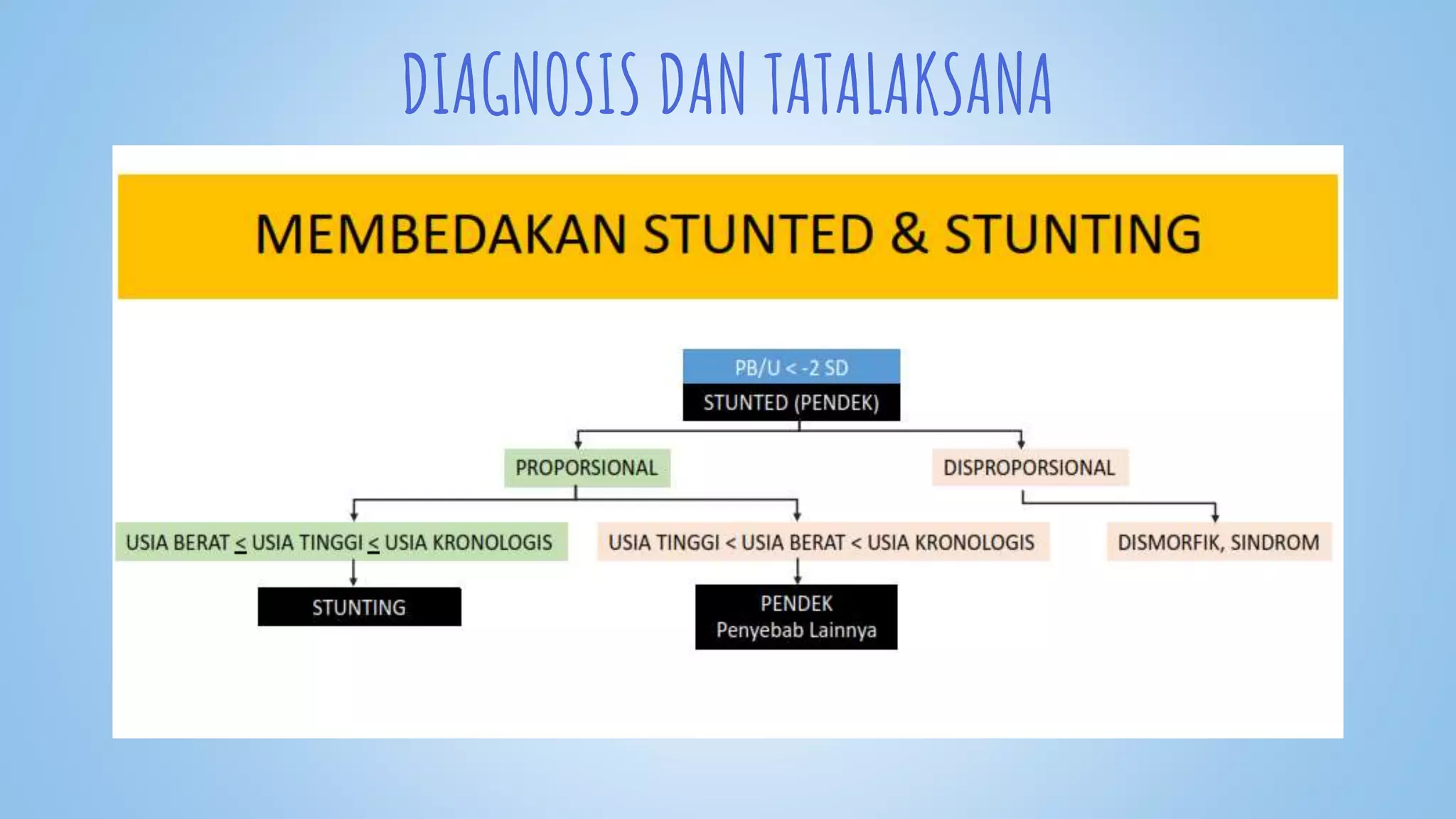 DIAGNOSIS DAN TATALAKSANA

MEMBEDAKAN STUNTED & STUNTING

PB/U < -2 SD
STUNTED (PENDEK)

PROPORSIONAL

DISPROPORSIONAL

USIA BERAT $\leq$ USIA TINGGI $\leq$ USIA KRONOLOGIS

USIA TINGGI < USIA BERAT < USIA KRONOLOGIS

DISMORFIK, SINDROM

STUNTING

PENDEK
Penyebab Lainnya